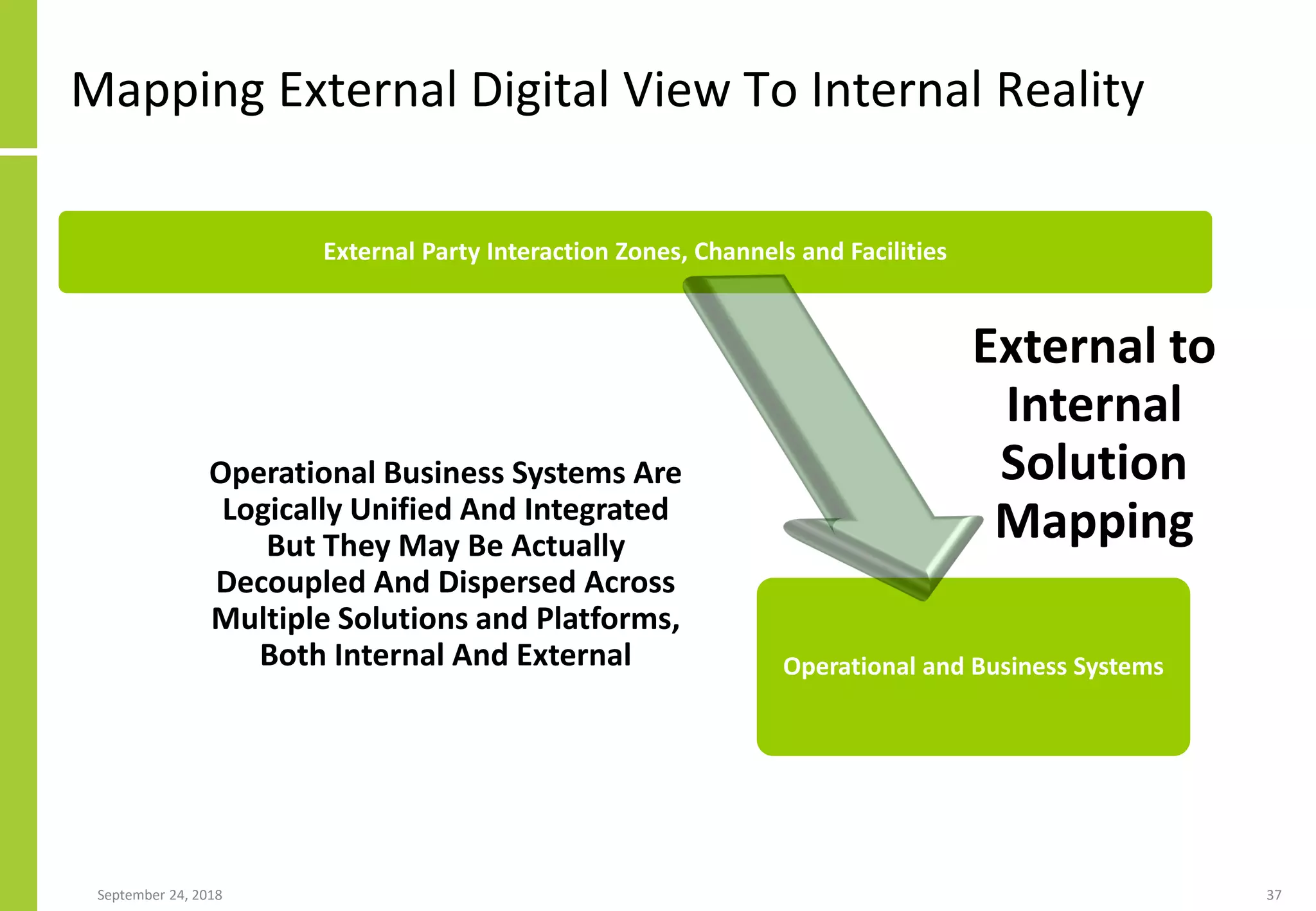 Mapping External Digital View To Internal Reality

External Party Interaction Zones, Channels and Facilities

External to Internal Solution Mapping

Operational Business Systems Are Logically Unified And Integrated But They May Be Actually Decoupled And Dispersed Across Multiple Solutions and Platforms, Both Internal And External

Operational and Business Systems

September 24, 2018

37